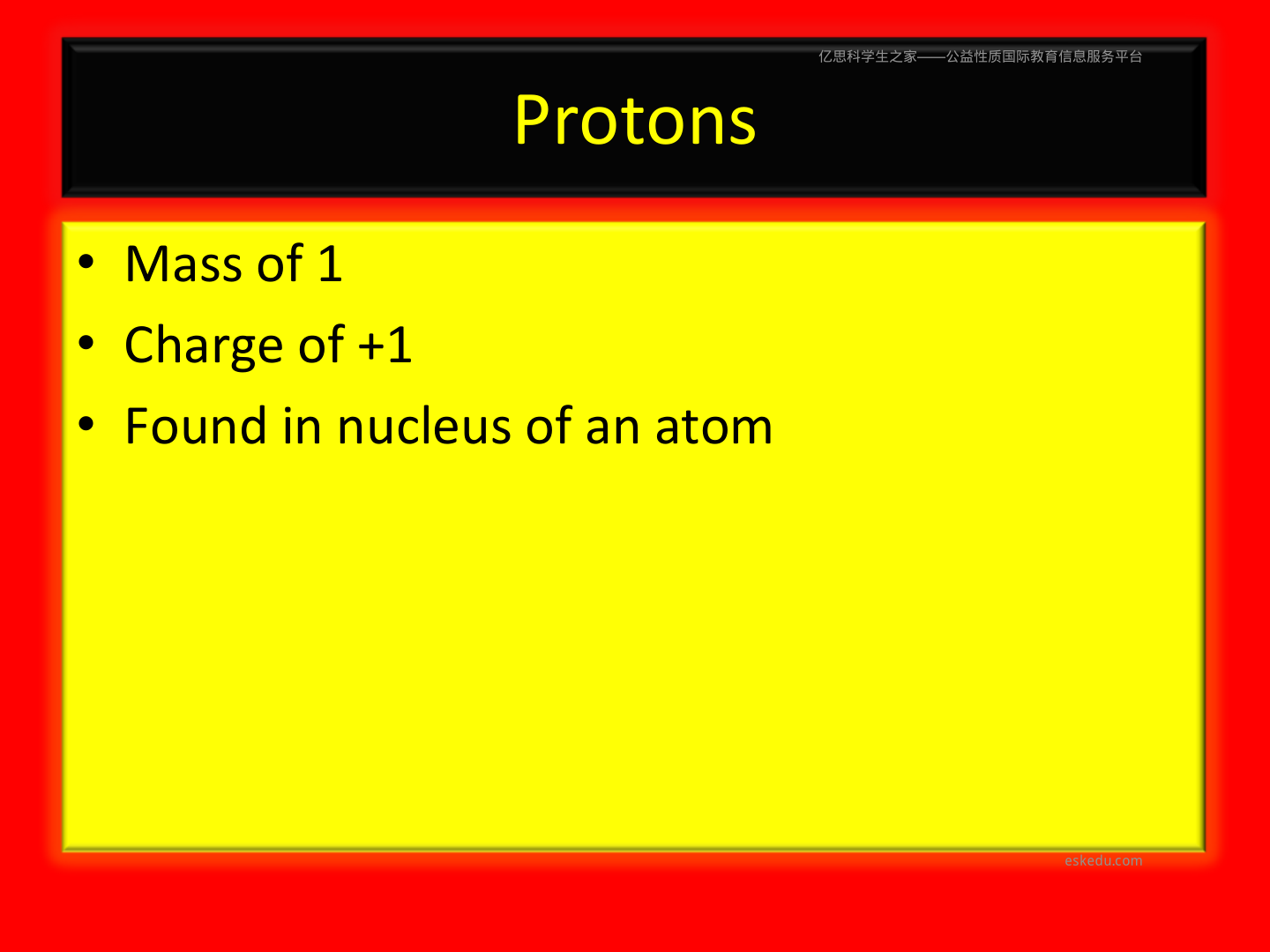 亿思科学生之家——公益性质国际教育信息服务平台

Protons

• Mass of 1
• Charge of +1
• Found in nucleus of an atom

eskedu.com